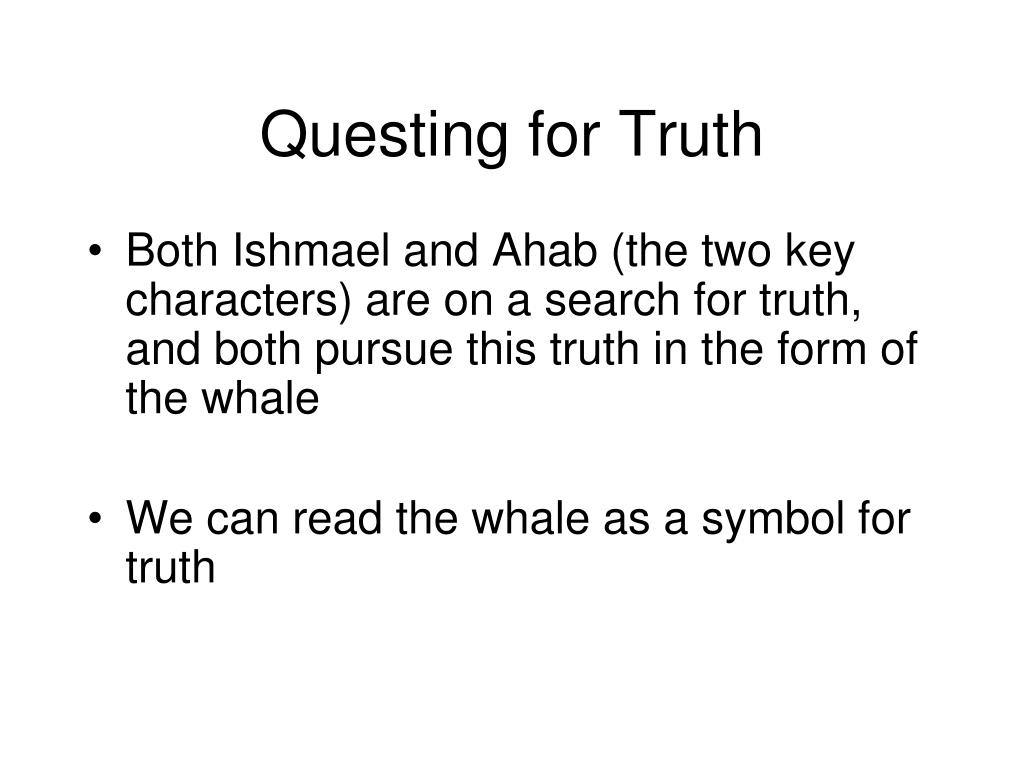 Questing for Truth

• Both Ishmael and Ahab (the two key characters) are on a search for truth, and both pursue this truth in the form of the whale

• We can read the whale as a symbol for truth